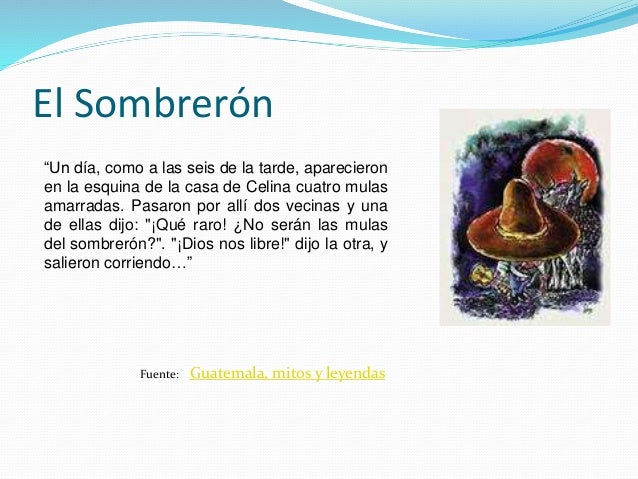 El Sombrerón

“Un día, como a las seis de la tarde, aparecieron en la esquina de la casa de Celina cuatro mulas amarradas. Pasaron por allí dos vecinas y una de ellas dijo: "¡Qué raro! ¿No serán las mulas del sombrerón?". "¡Dios nos libre!" dijo la otra, y salieron corriendo…”

Fuente: Guatemala, mitos y leyendas